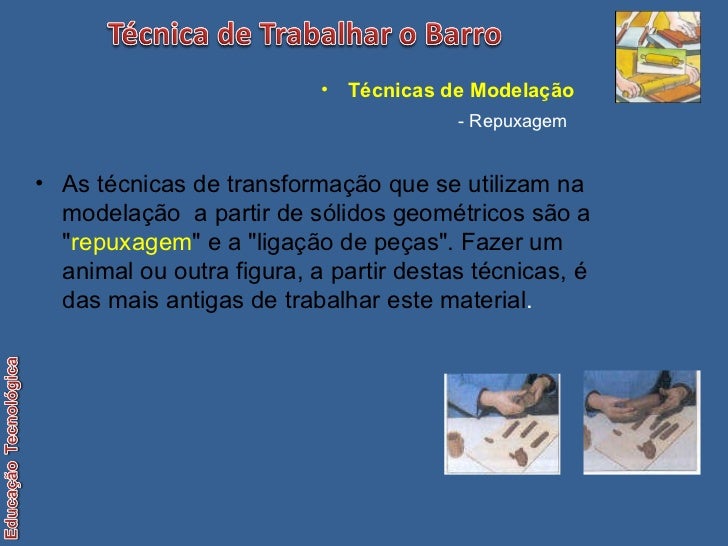 Técnica de Trabalhar o Barro

• Técnicas de Modelação

- Repuxagem

• As técnicas de transformação que se utilizam na modelação a partir de sólidos geométricos são a "repuxagem" e a "ligação de peças". Fazer um animal ou outra figura, a partir destas técnicas, é das mais antigas de trabalhar este material.

Educação Tecnológica